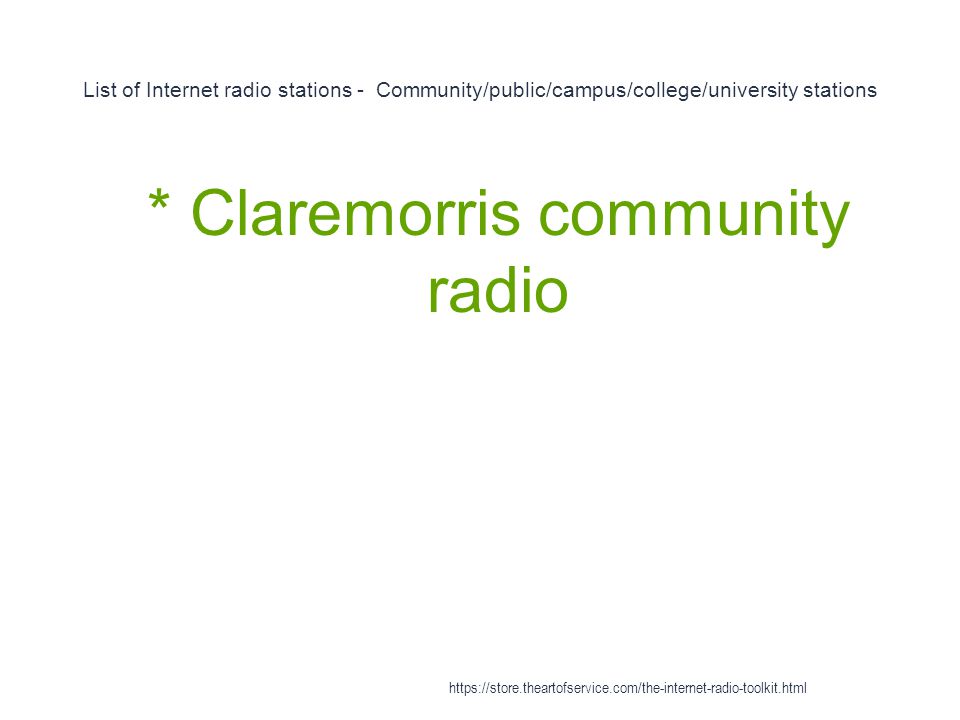 List of Internet radio stations - Community/public/campus/college/university stations

* Claremorris community radio

https://store.theartofservice.com/the-internet-radio-toolkit.html